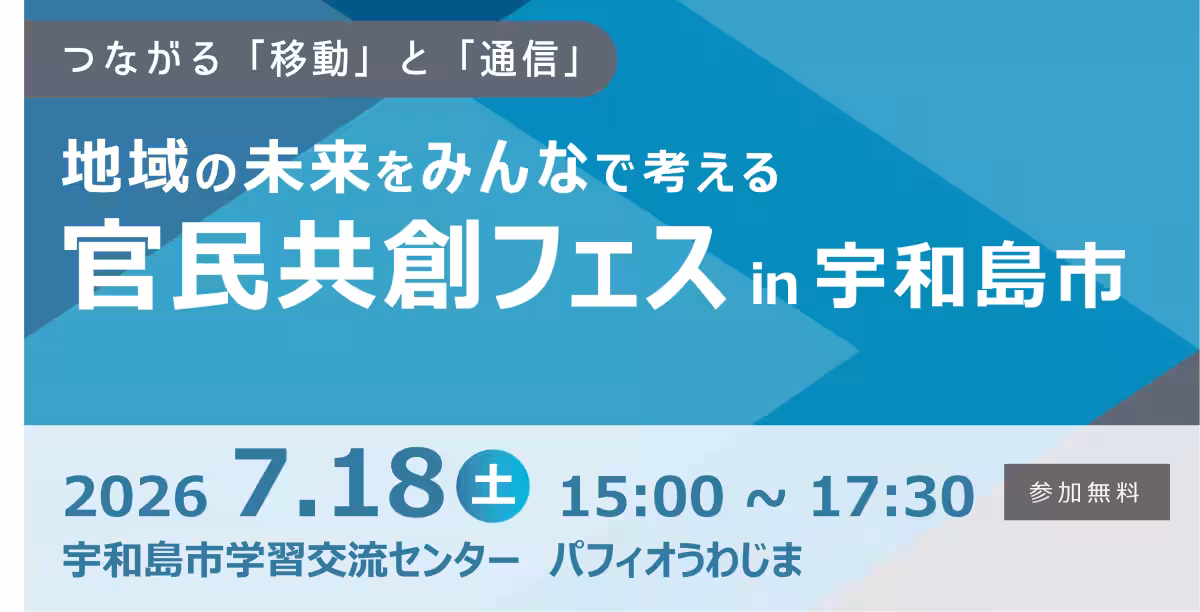 つながる「移動」と「通信」

地域の未来をみんなで考える
官民共創フェス in 宇和島市

2026 7.18 土 15:00 ~ 17:30

参加無料

宇和島市学習交流センター　パフィオうわじま